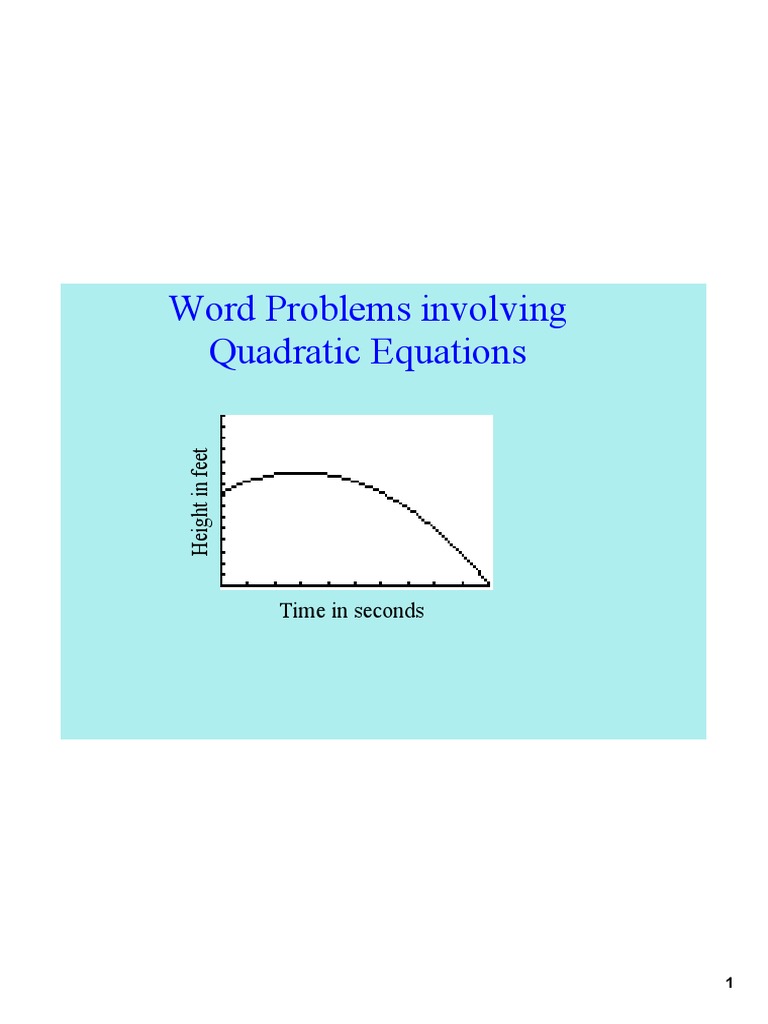 Word Problems involving Quadratic Equations

Height in feet

Time in seconds

1